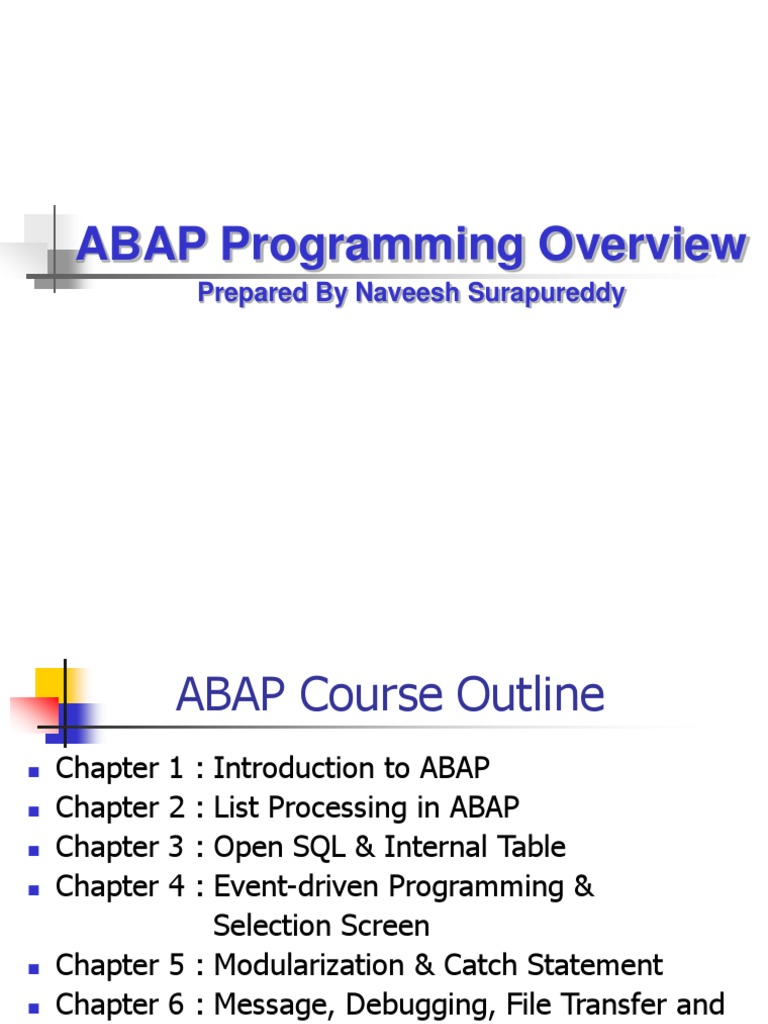 ABAP Programming Overview
Prepared By Naveesh Surapureddy

ABAP Course Outline

- Chapter 1 : Introduction to ABAP
- Chapter 2 : List Processing in ABAP
- Chapter 3 : Open SQL & Internal Table
- Chapter 4 : Event-driven Programming & Selection Screen
- Chapter 5 : Modularization & Catch Statement
- Chapter 6 : Message, Debugging, File Transfer and